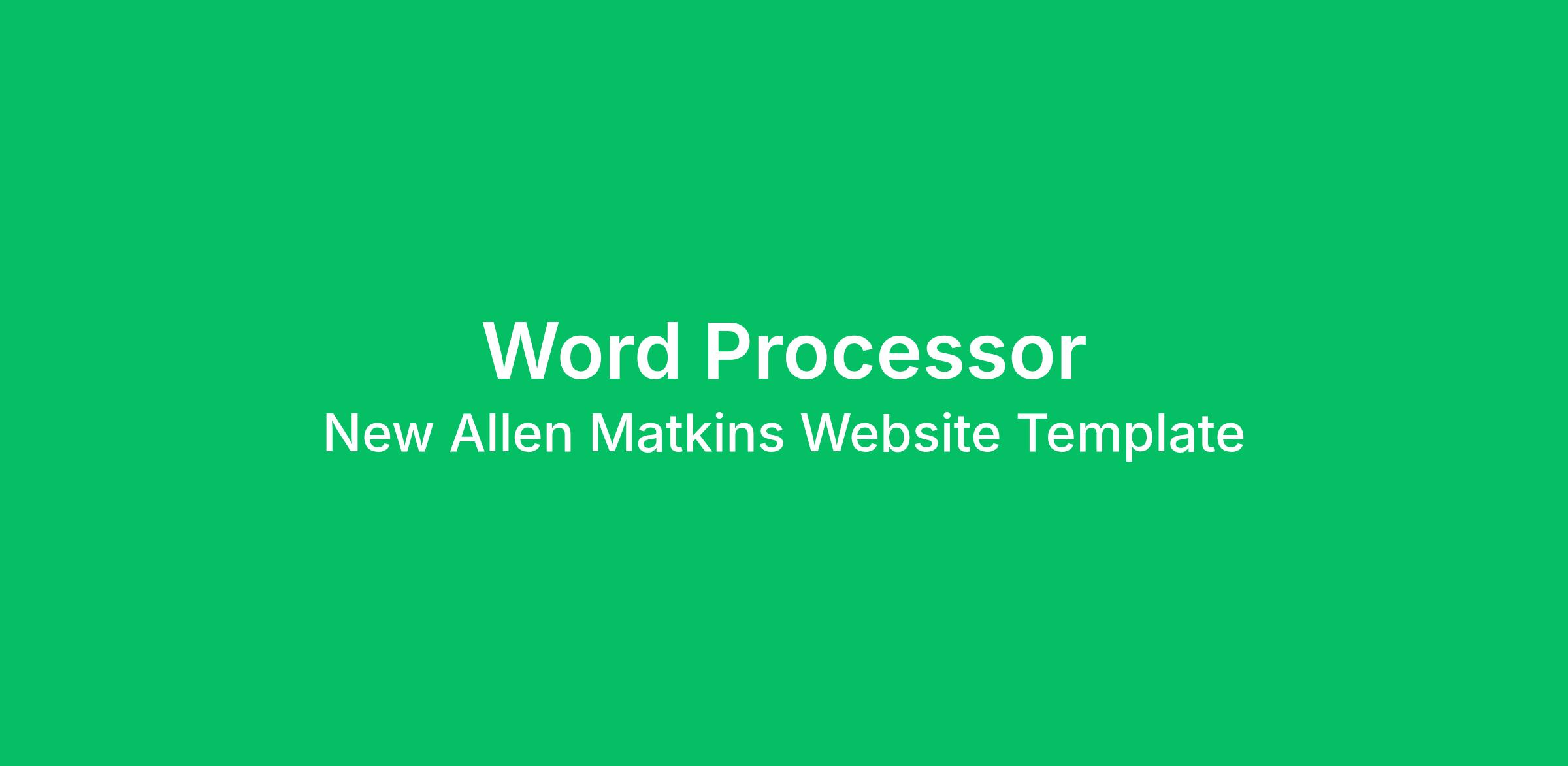 Word Processor
New Allen Matkins Website Template